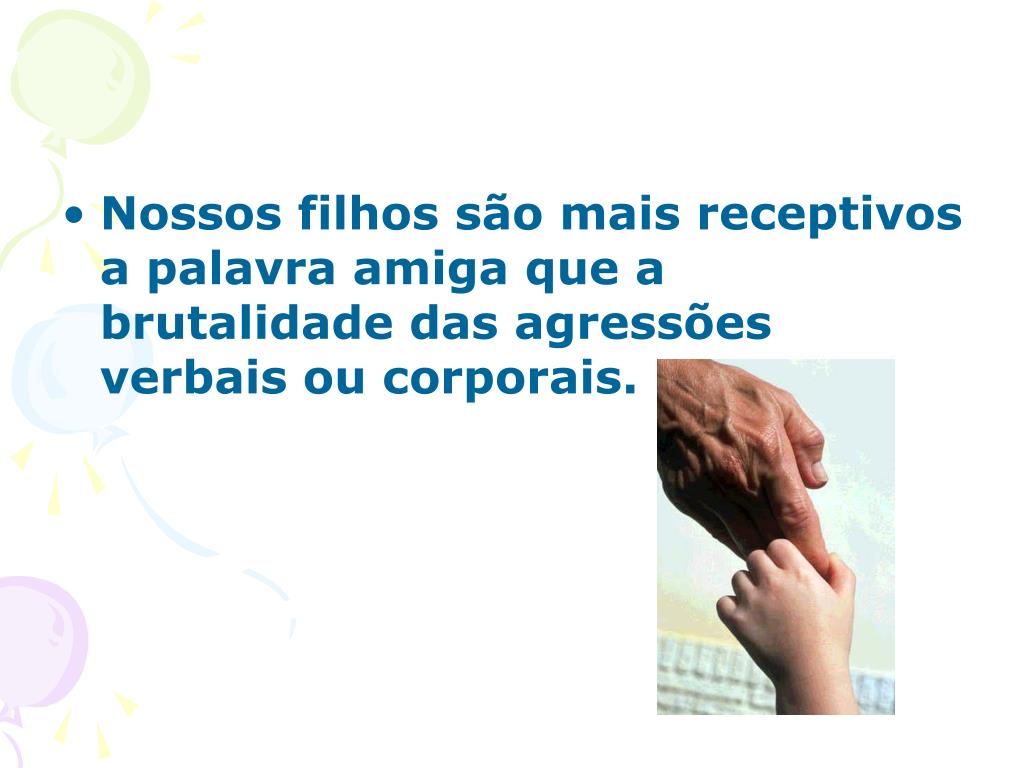 • Nossos filhos são mais receptivos a palavra amiga que a brutalidade das agressões verbais ou corporais.